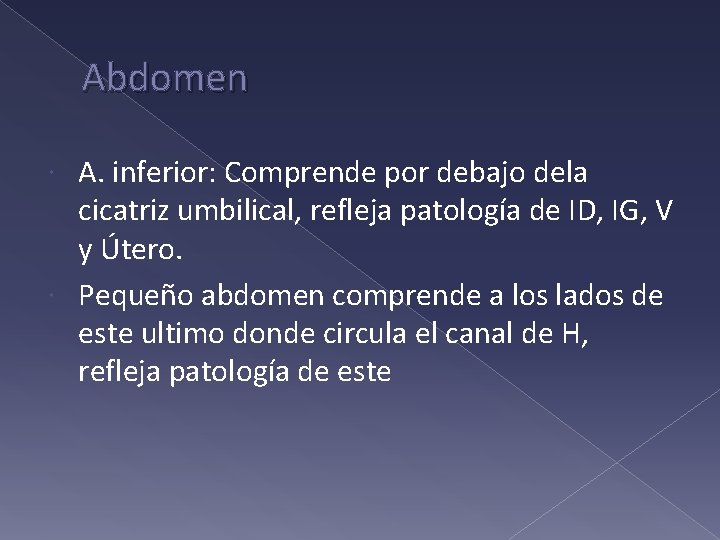 Abdomen

A. inferior: Comprende por debajo dela cicatriz umbilical, refleja patología de ID, IG, V y Útero.

Pequeño abdomen comprende a los lados de este ultimo donde circula el canal de H, refleja patología de este